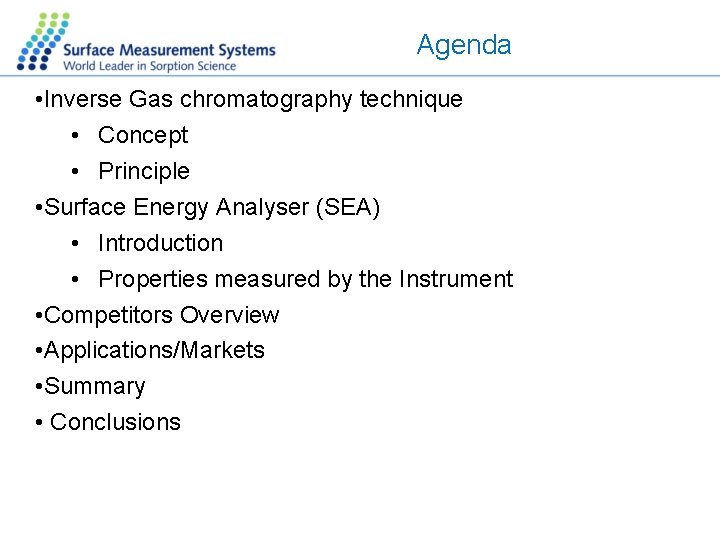 Surface Measurement Systems
World Leader in Sorption Science

Agenda

•Inverse Gas chromatography technique
• Concept
• Principle
•Surface Energy Analyser (SEA)
• Introduction
• Properties measured by the Instrument
•Competitors Overview
•Applications/Markets
•Summary
• Conclusions